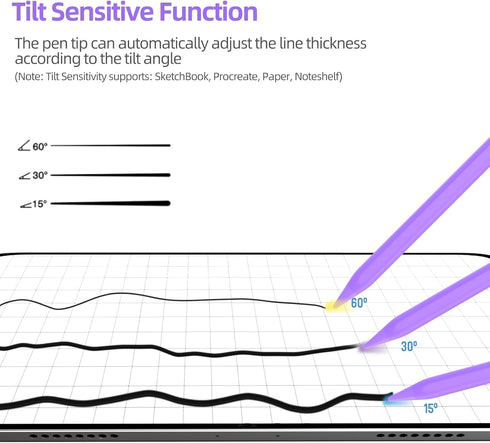 Tilt Sensitive Function

The pen tip can automatically adjust the line thickness according to the tilt angle

(Note: Tilt Sensitivity supports: SketchBook, Procreate, Paper, Noteshelf)

60°

30°

15°

60°

30°

15°